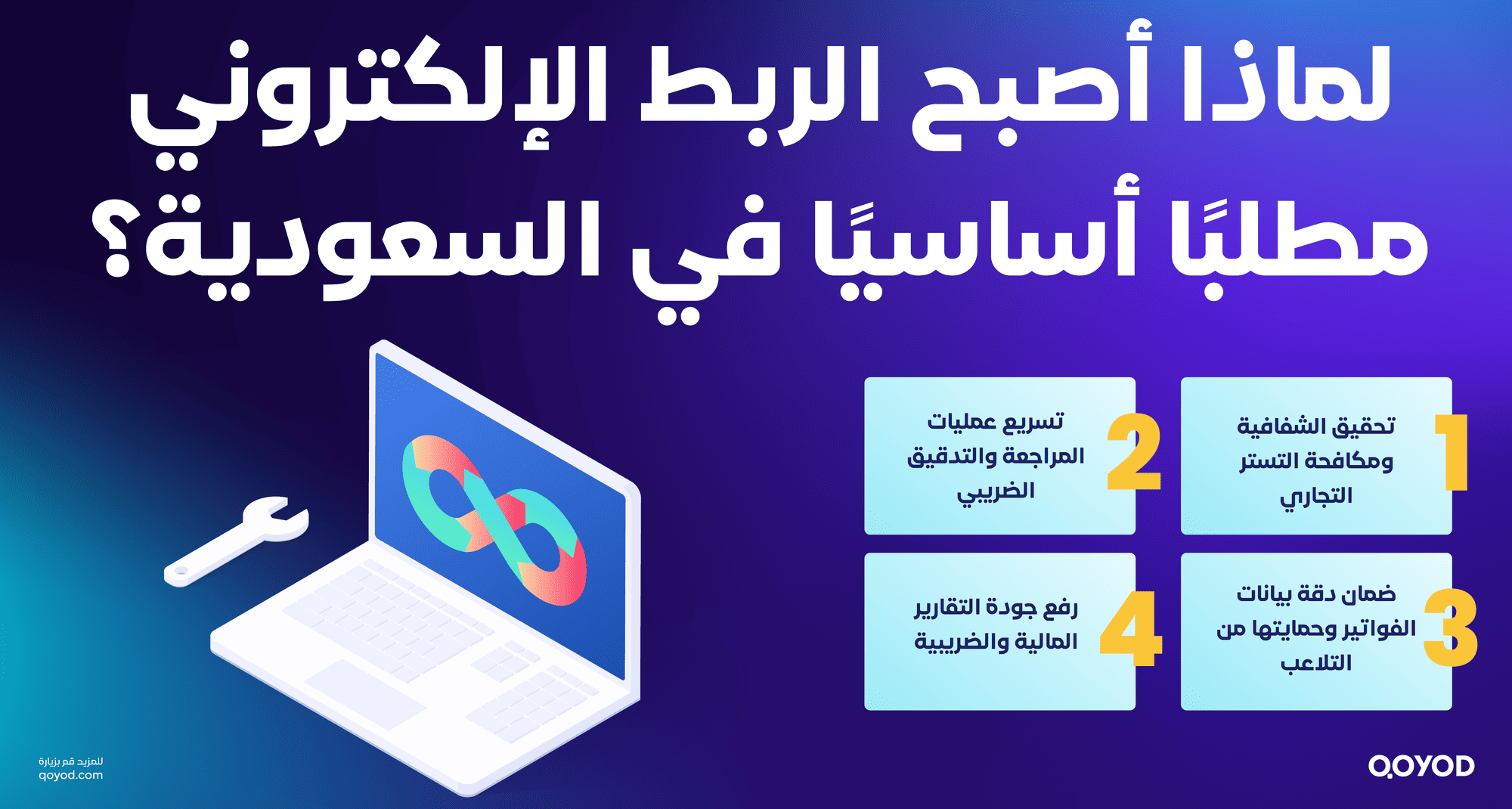 لماذا أصبح الربط الإلكتروني مطلبًا أساسيًا في السعودية؟

1
تحقيق الشفافية ومكافحة التستر التجاري

2
تسريع عمليات المراجعة والتدقيق الضريبي

3
ضمان دقة بيانات الفواتير وحمايتها من التلاعب

4
رفع جودة التقارير المالية والضريبية

للمزيد قم بزيارة
qoyod.com

QOYOD